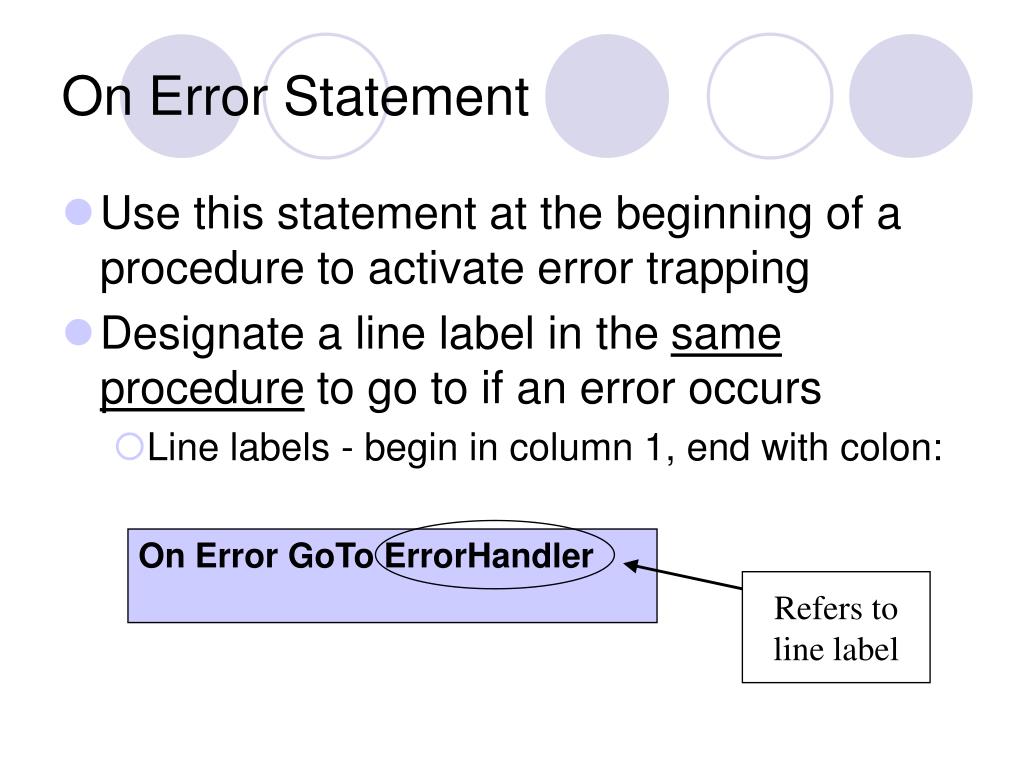 On Error Statement

Use this statement at the beginning of a procedure to activate error trapping

Designate a line label in the same procedure to go to if an error occurs

Line labels - begin in column 1, end with colon:

On Error GoTo ErrorHandler

Refers to line label